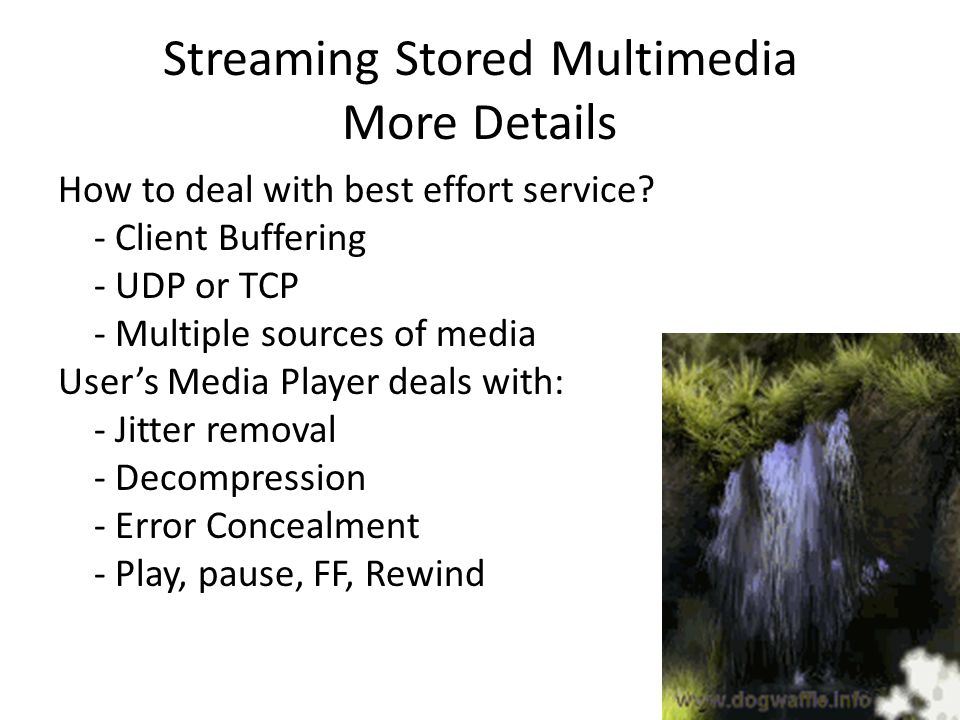 Streaming Stored Multimedia
More Details

How to deal with best effort service?
- Client Buffering
- UDP or TCP
- Multiple sources of media
User's Media Player deals with:
- Jitter removal
- Decompression
- Error Concealment
- Play, pause, FF, Rewind

www.dogwaffle.info